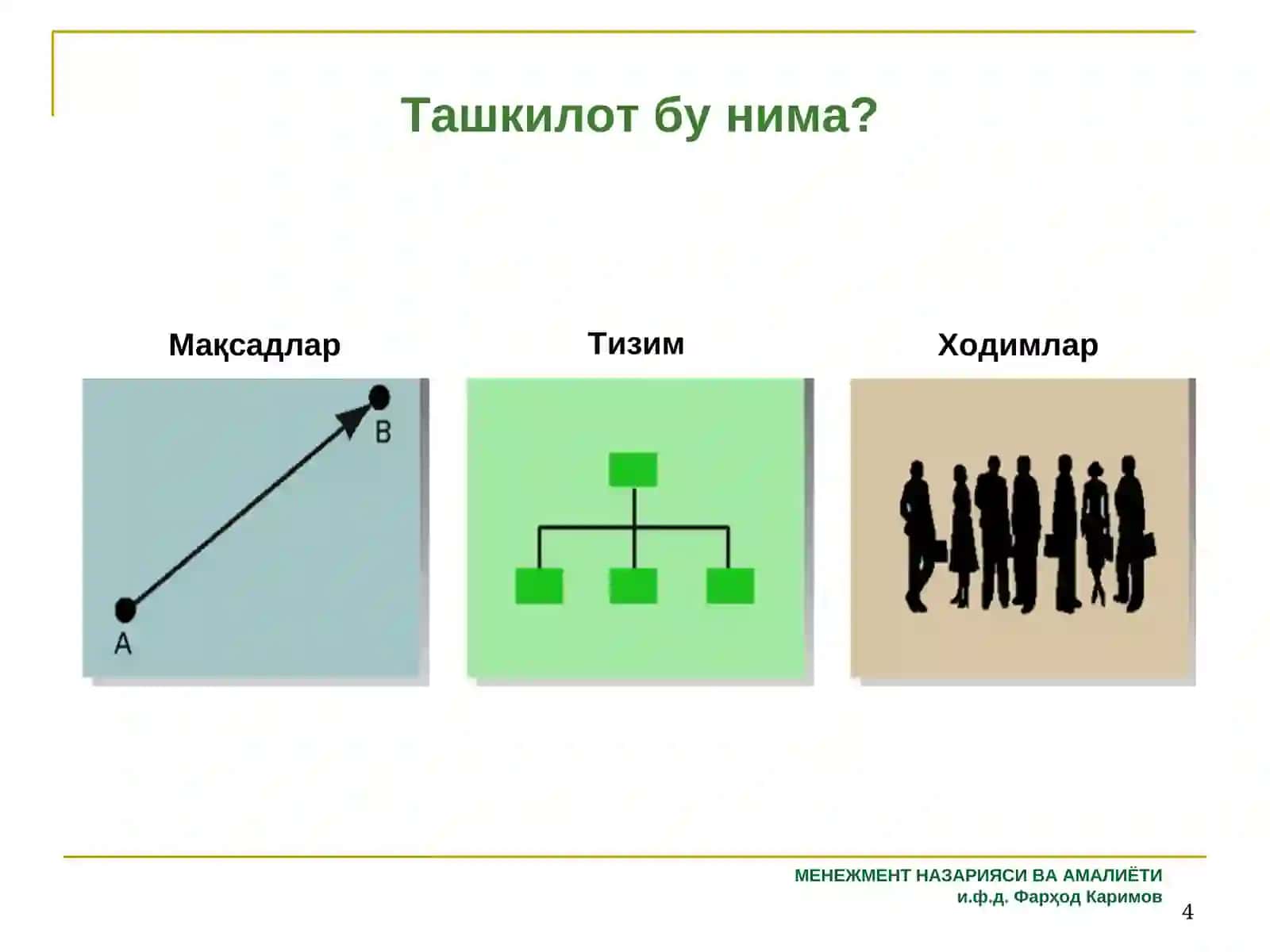 Ташкилот бу нима?

Мақсадлар

B

A

Тизим

Ходимлар

МЕНЕЖМЕНТ НАЗАРИЯСИ ВА АМАЛИЁТИ
и.ф.д. Фарҳод Каримов

4